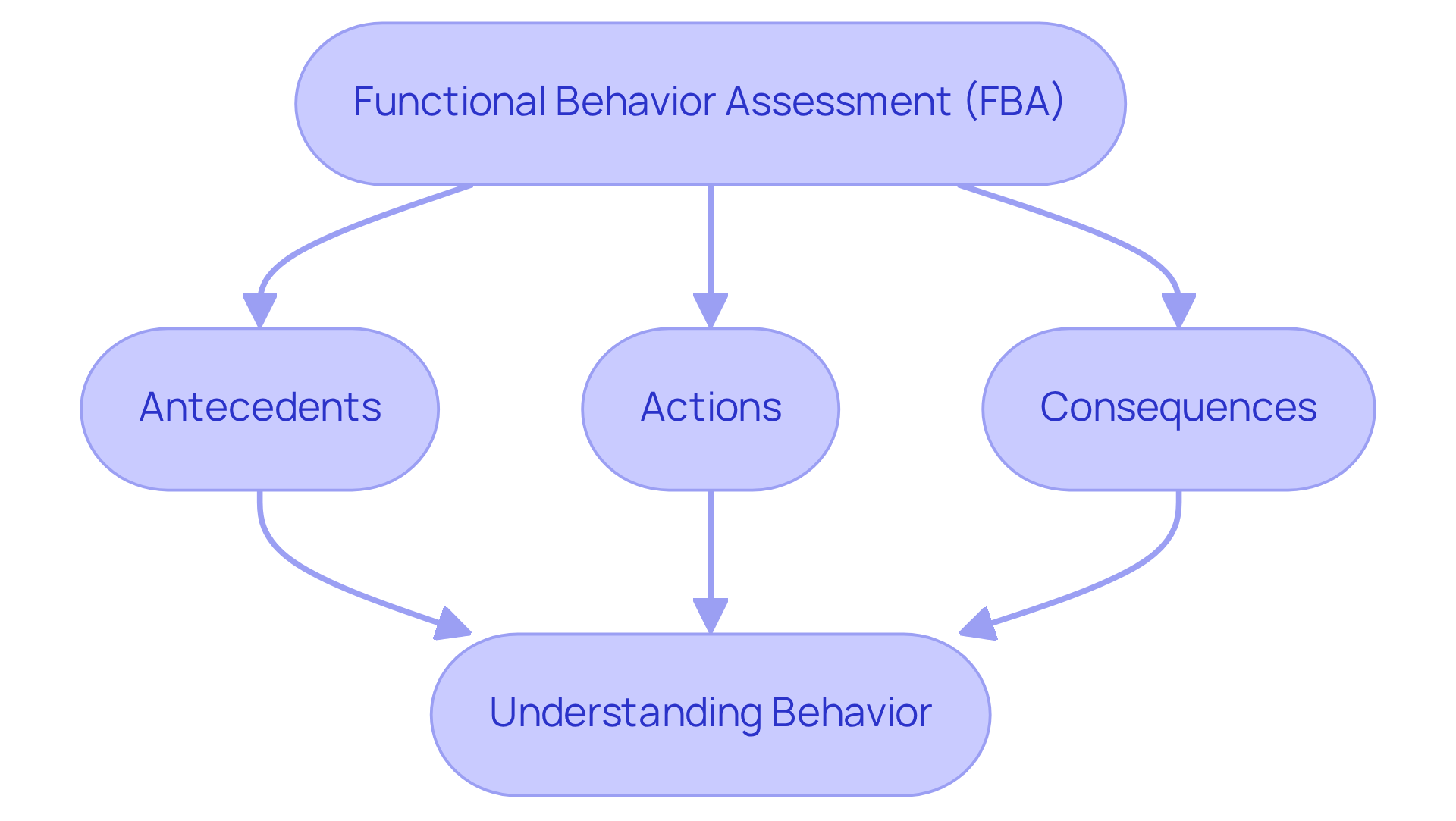 Functional Behavior Assessment (FBA)

Antecedents

Actions

Consequences

Understanding Behavior